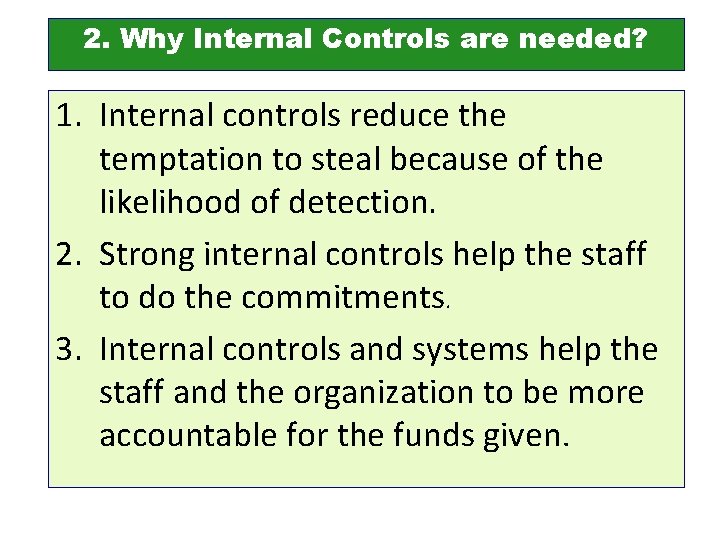 2. Why Internal Controls are needed?

1. Internal controls reduce the temptation to steal because of the likelihood of detection.
2. Strong internal controls help the staff to do the commitments.
3. Internal controls and systems help the staff and the organization to be more accountable for the funds given.